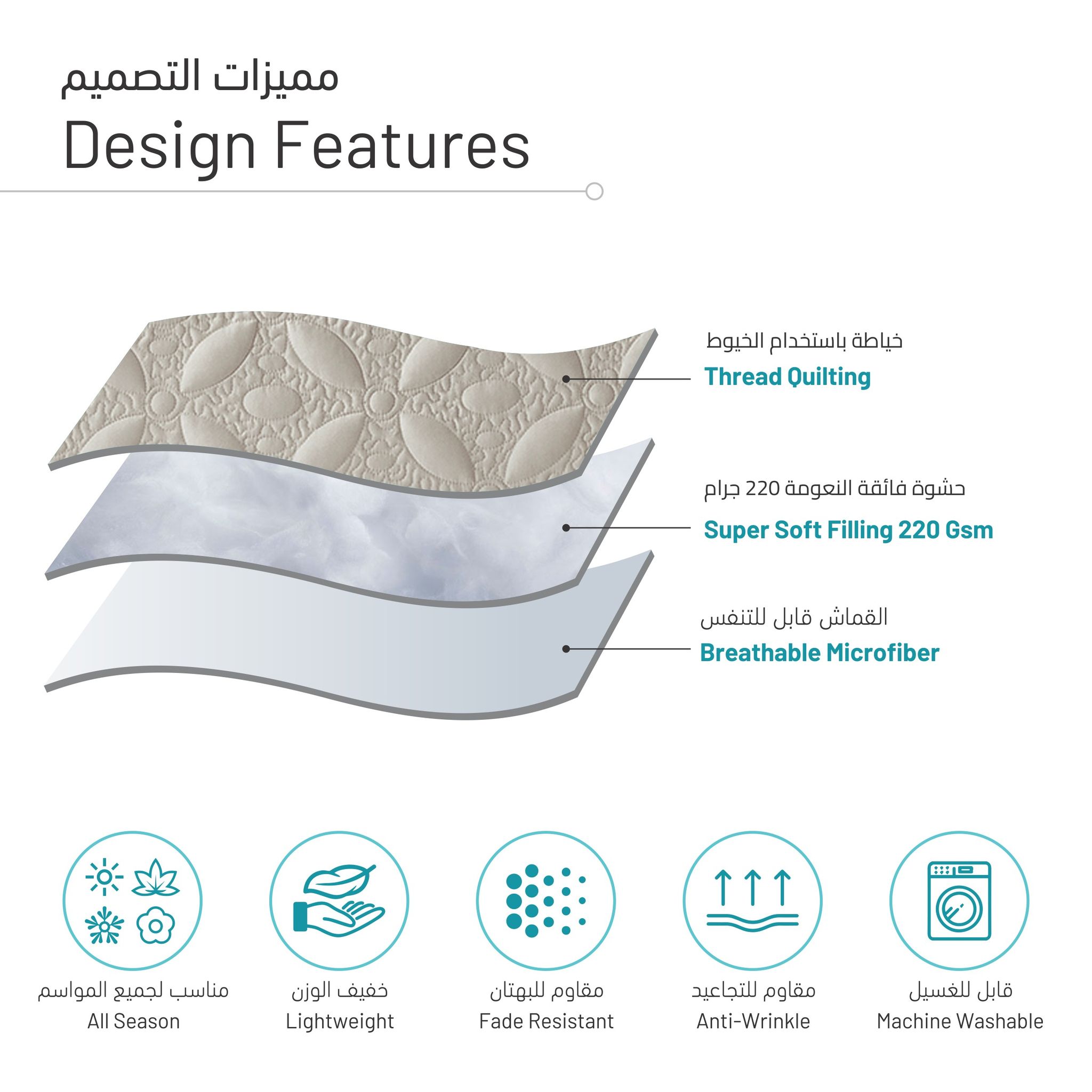 مميزات التصميم
Design Features

خياطة باستخدام الخيوط
Thread Quilting

حشوة فائقة النعومة 220 جرام
Super Soft Filling 220 Gsm

القماش قابل للتنفس
Breathable Microfiber

مناسب لجميع المواسم
All Season

خفيف الوزن
Lightweight

مقاوم للبهتان
Fade Resistant

مقاوم للتجاعيد
Anti-Wrinkle

قابل للغسيل
Machine Washable